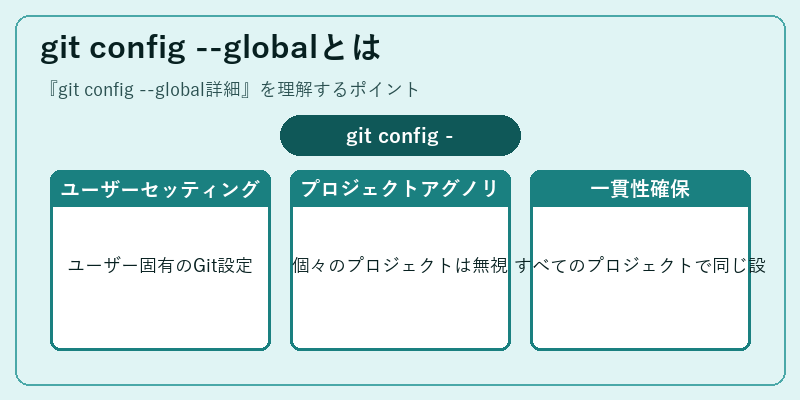 git config --globalとは

『git config --global詳細』を理解するポイント

git config -

ユーザーセッティング

ユーザー固有のGit設定

プロジェクトアグノリ

個々のプロジェクトは無視

一貫性確保

すべてのプロジェクトで同じ設